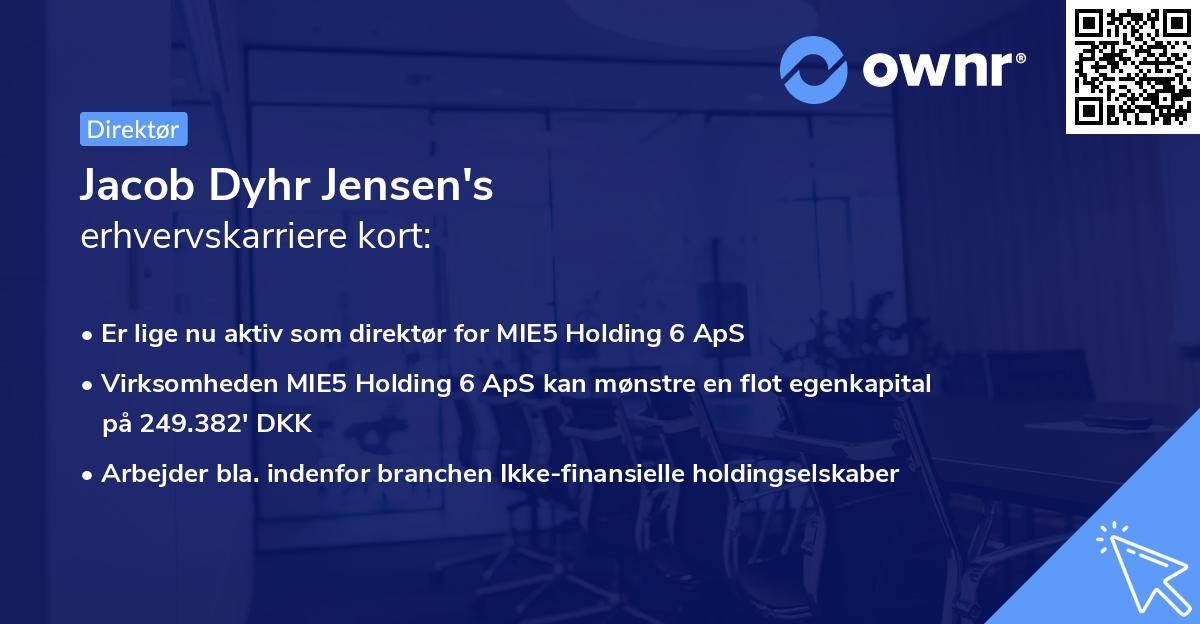 ownr®

Direktør

Jacob Dyhr Jensen's
erhvervskarriere kort:

• Er lige nu aktiv som direktør for MIE5 Holding 6 ApS
• Virksomheden MIE5 Holding 6 ApS kan mønstre en flot egenkapital på 249.382' DKK
• Arbejder bla. indenfor branchen Ikke-finansielle holdingselskaber